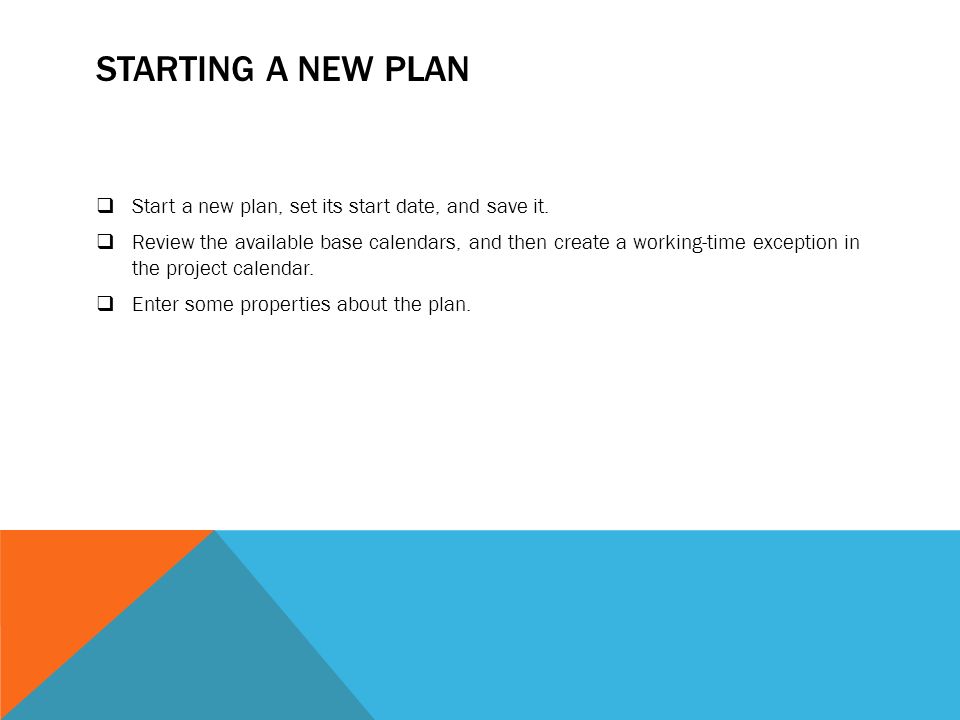 STARTING A NEW PLAN

❑ Start a new plan, set its start date, and save it.

❑ Review the available base calendars, and then create a working-time exception in the project calendar.

❑ Enter some properties about the plan.